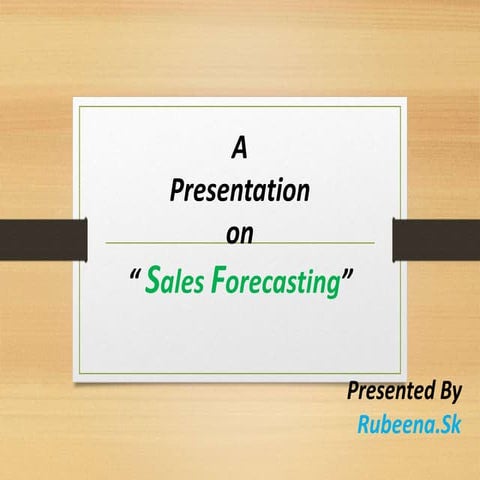 A
Presentation
on

“ Sales Forecasting”

Presented By
Rubeena.Sk